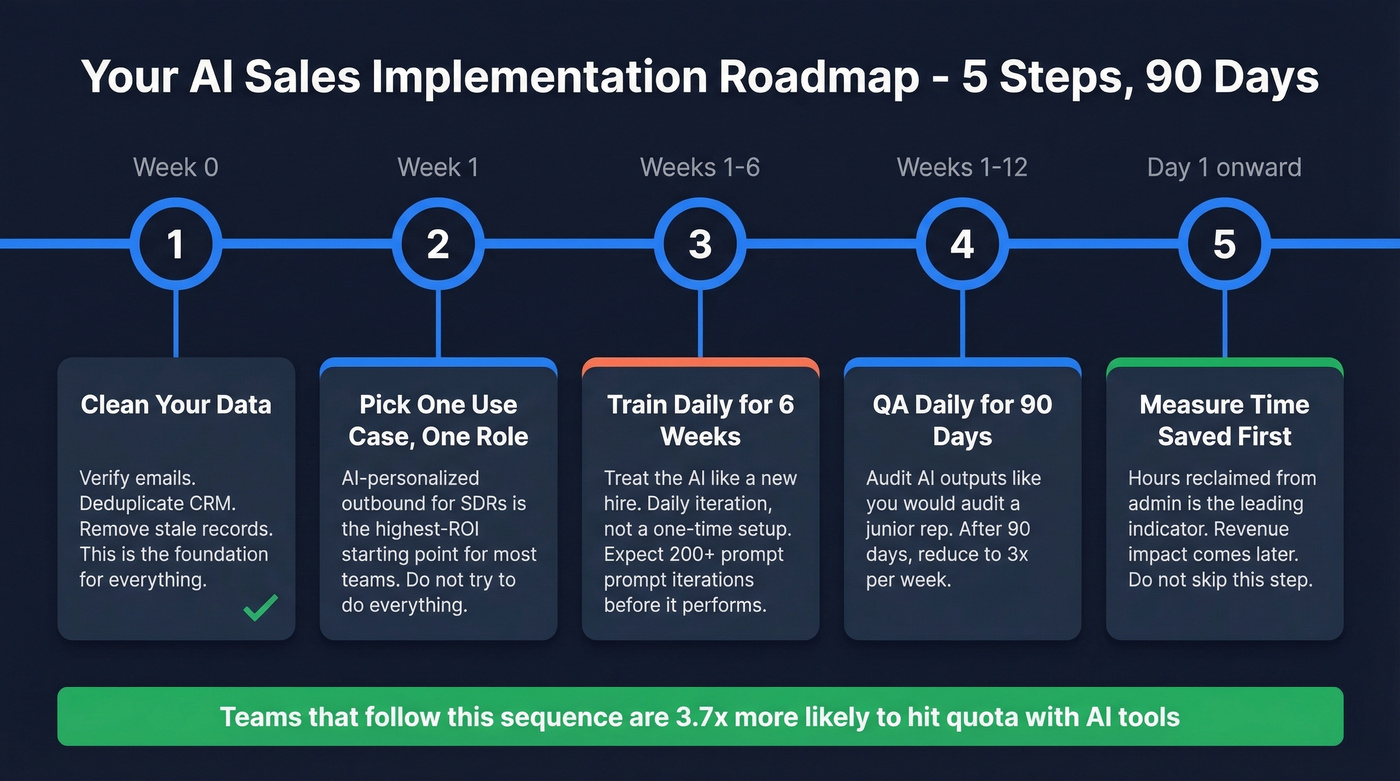 Your AI Sales Implementation Roadmap - 5 Steps, 90 Days

Week 0

1

Clean Your Data

Verify emails. Deduplicate CRM. Remove stale records. This is the foundation for everything.

Week 1

2

Pick One Use Case, One Role

AI-personalized outbound for SDRs is the highest-ROI starting point for most teams. Do not try to do everything.

Weeks 1-6

3

Train Daily for 6 Weeks

Treat the AI like a new hire. Daily iteration, not a one-time setup. Expect 200+ prompt prompt iterations before it performs.

Weeks 1-12

4

QA Daily for 90 Days

Audit AI outputs like you would audit a junior rep. After 90 days, reduce to 3x per week.

Day 1 onward

5

Measure Time Saved First

Hours reclaimed from admin is the leading indicator. Revenue impact comes later. Do not skip this step.

Teams that follow this sequence are 3.7x more likely to hit quota with AI tools